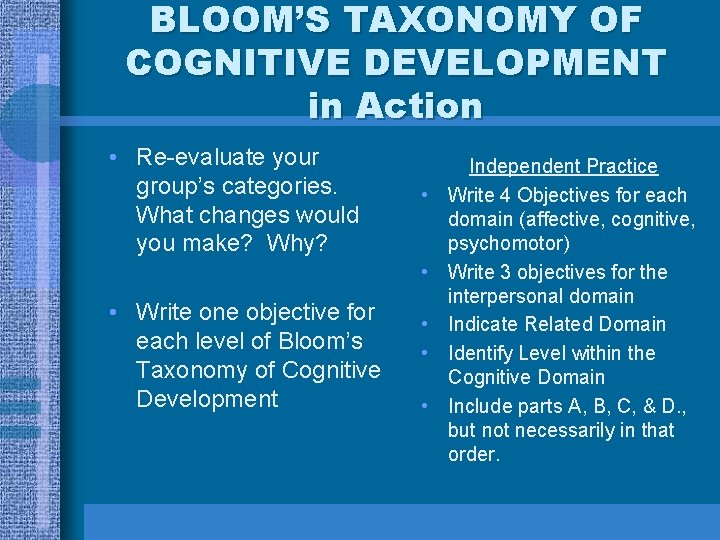 BLOOM'S TAXONOMY OF COGNITIVE DEVELOPMENT in Action

• Re-evaluate your group's categories. What changes would you make? Why?

• Write one objective for each level of Bloom's Taxonomy of Cognitive Development

Independent Practice

• Write 4 Objectives for each domain (affective, cognitive, psychomotor)
• Write 3 objectives for the interpersonal domain
• Indicate Related Domain
• Identify Level within the Cognitive Domain
• Include parts A, B, C, & D., but not necessarily in that order.